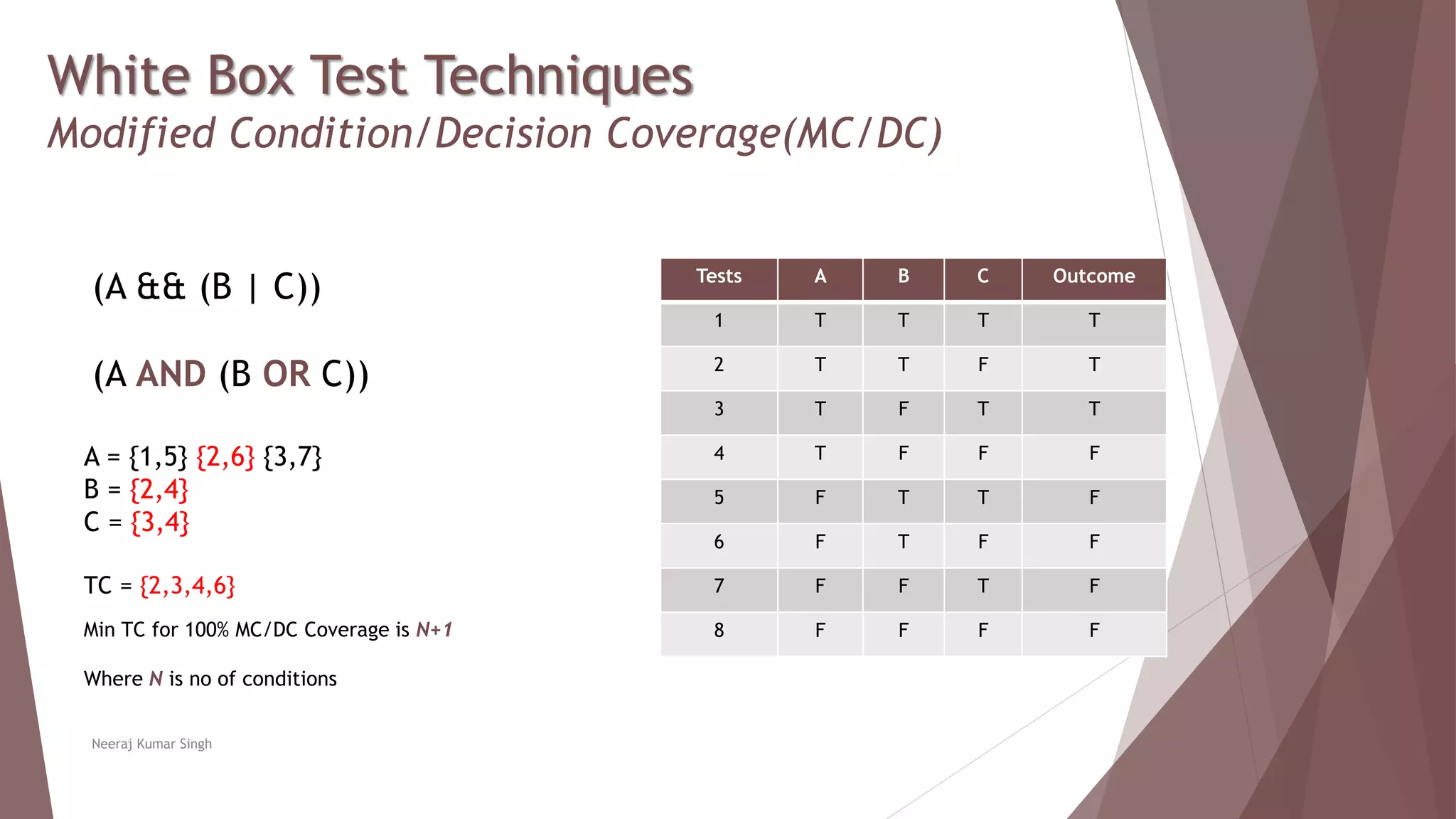 White Box Test Techniques
Modified Condition/Decision Coverage(MC/DC)

(A && (B | C))

(A AND (B OR C))

A = {1,5} {2,6} {3,7}
B = {2,4}
C = {3,4}

TC = {2,3,4,6}

Min TC for 100% MC/DC Coverage is N+1

Where N is no of conditions

| Tests | A | B | C | Outcome |
|---|---|---|---|---|
| 1 | T | T | T | T |
| 2 | T | T | F | T |
| 3 | T | F | T | T |
| 4 | T | F | F | F |
| 5 | F | T | T | F |
| 6 | F | T | F | F |
| 7 | F | F | T | F |
| 8 | F | F | F | F |

Neeraj Kumar Singh